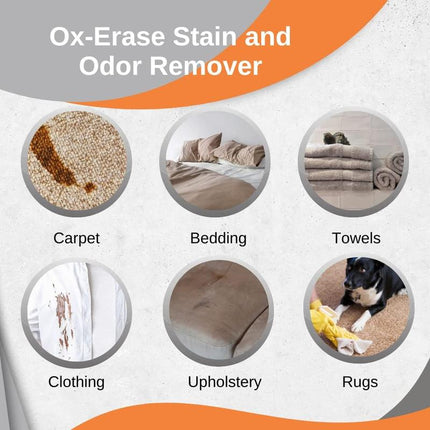 Ox-Erase Stain and Odor Remover

Carpet

Bedding

Towels

Clothing

Upholstery

Rugs